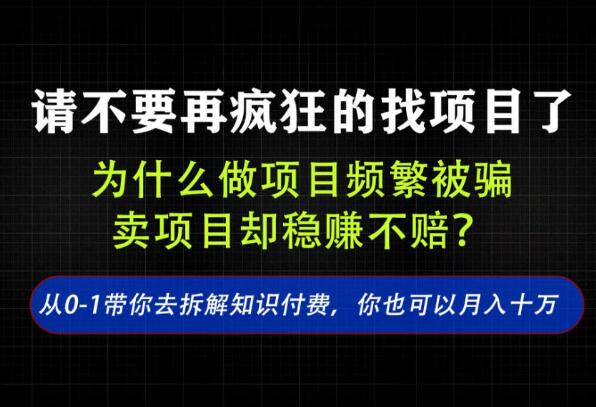 请不要再疯狂的找项目了

为什么做项目频繁被骗
卖项目却稳赚不赔？

从0-1带你去拆解知识付费，你也可以月入十万